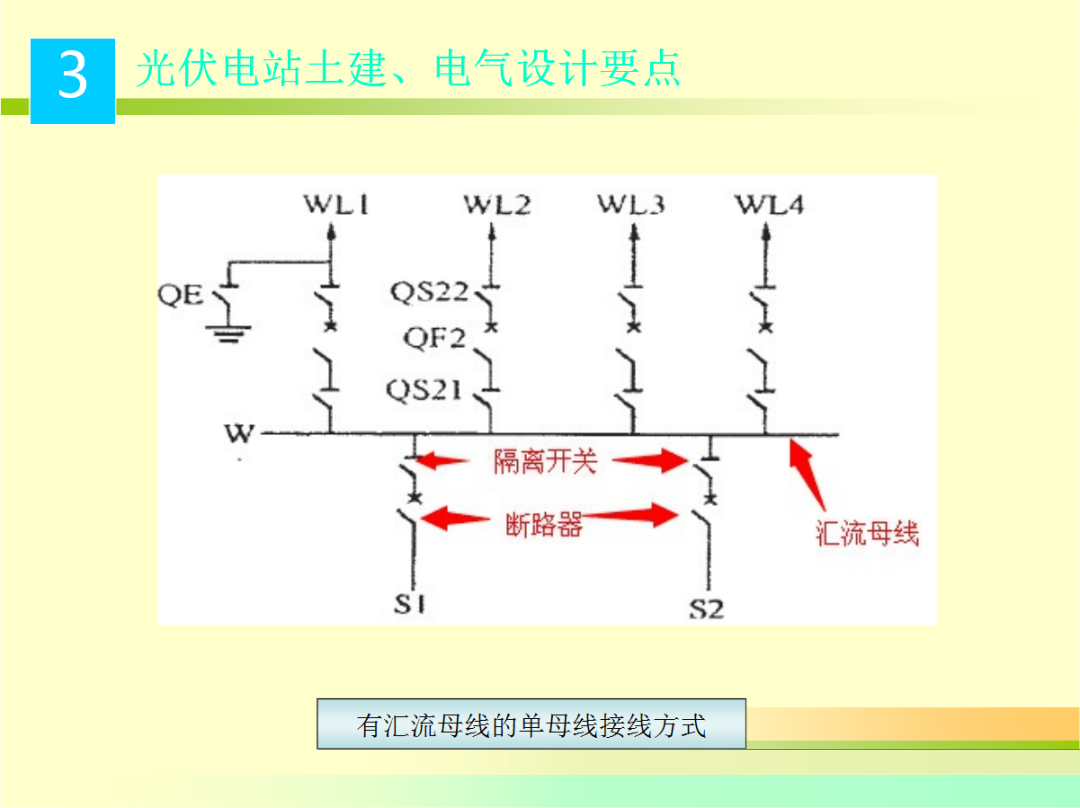 3 光伏电站土建、电气设计要点

WL1 WL2 WL3 WL4

QE

QS22

QF2

QS21

W

隔离开关

断路器

汇流母线

S1 S2

有汇流母线的单母线接线方式